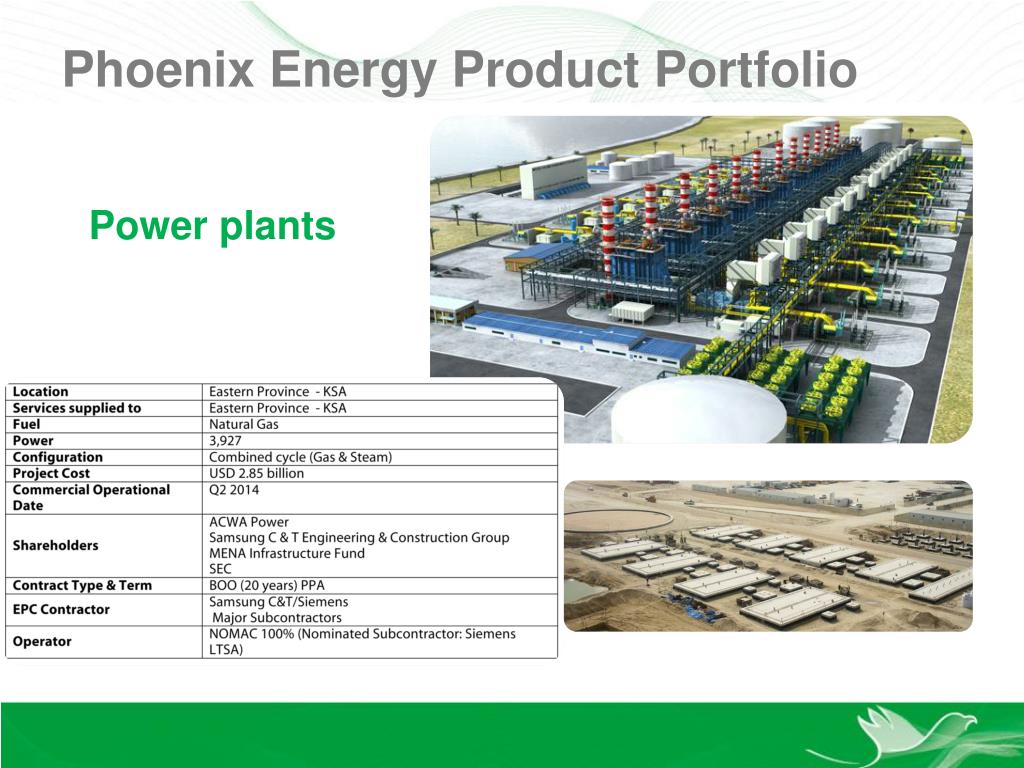 Phoenix Energy Product Portfolio

Power plants

| Location | Eastern Province - KSA |
|---|---|
| Services supplied to | Eastern Province - KSA |
| Fuel | Natural Gas |
| Power | 3,927 |
| Configuration | Combined cycle (Gas & Steam) |
| Project Cost | USD 2.85 billion |
| Commercial Operational Date | Q2 2014 |
| Shareholders | ACWA Power Samsung C & T Engineering & Construction Group MENA Infrastructure Fund SEC |
| Contract Type & Term | BOO (20 years) PPA |
| EPC Contractor | Samsung C&T/Siemens Major Subcontractors |
| Operator | NOMAC 100% (Nominated Subcontractor: Siemens LTSA) |